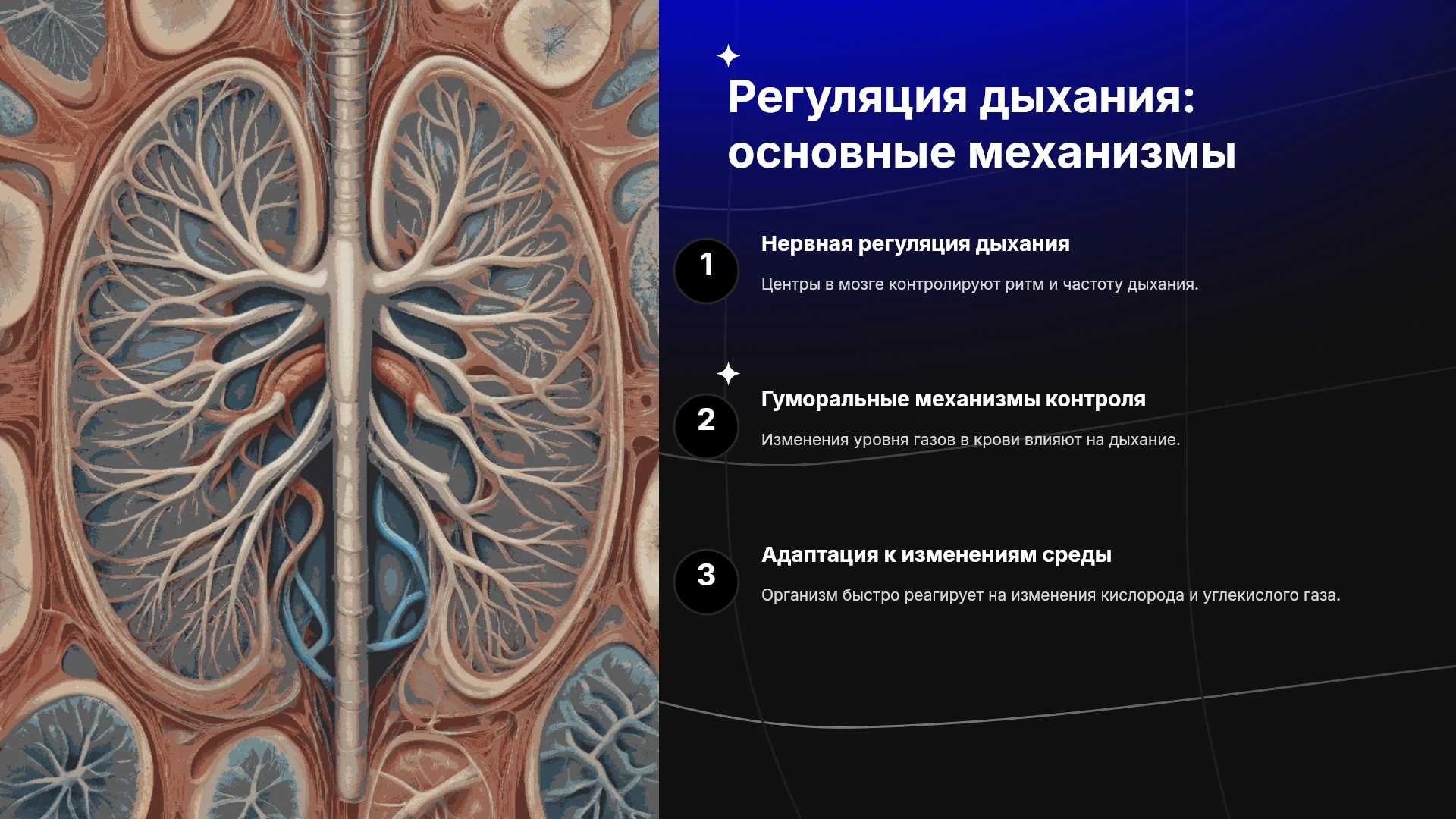 Регуляция дыхания: основные механизмы

1

Нервная регуляция дыхания

Центры в мозге контролируют ритм и частоту дыхания.

2

Гуморальные механизмы контроля

Изменения уровня газов в крови влияют на дыхание.

3

Адаптация к изменениям среды

Организм быстро реагирует на изменения кислорода и углекислого газа.